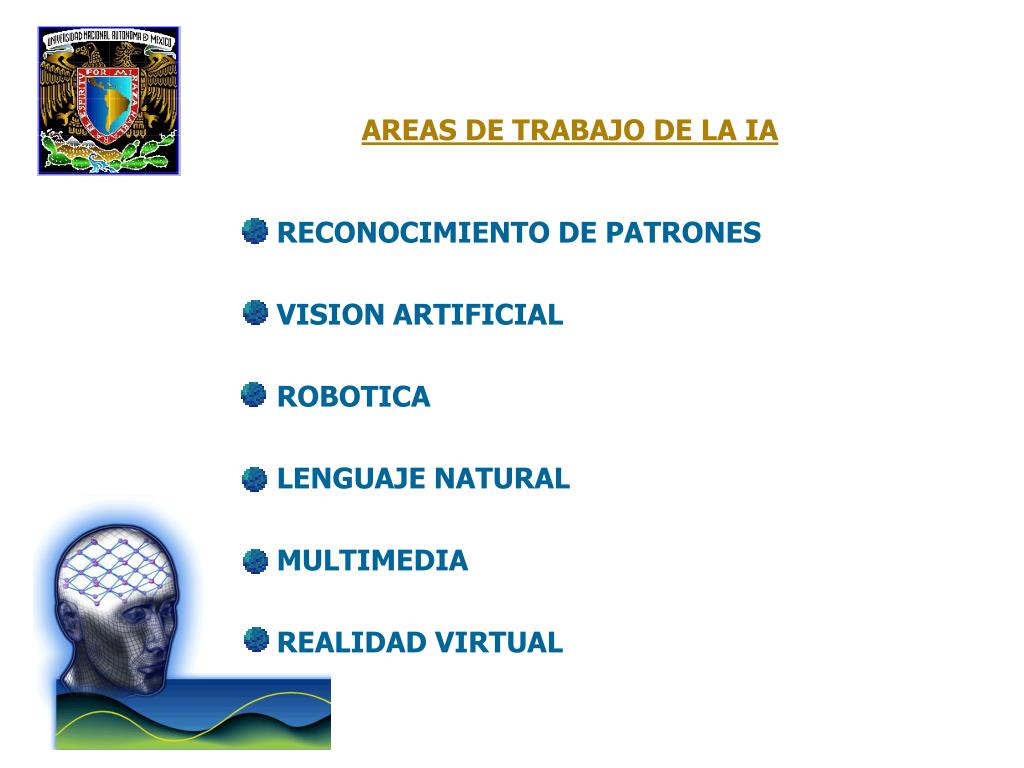 UNIVERSIDAD NACIONAL AUTONOMA DE MEXICO
POR MI RAZA HABLARA EL ESPIRITU

AREAS DE TRABAJO DE LA IA

RECONOCIMIENTO DE PATRONES

VISION ARTIFICIAL

ROBOTICA

LENGUAJE NATURAL

MULTIMEDIA

REALIDAD VIRTUAL